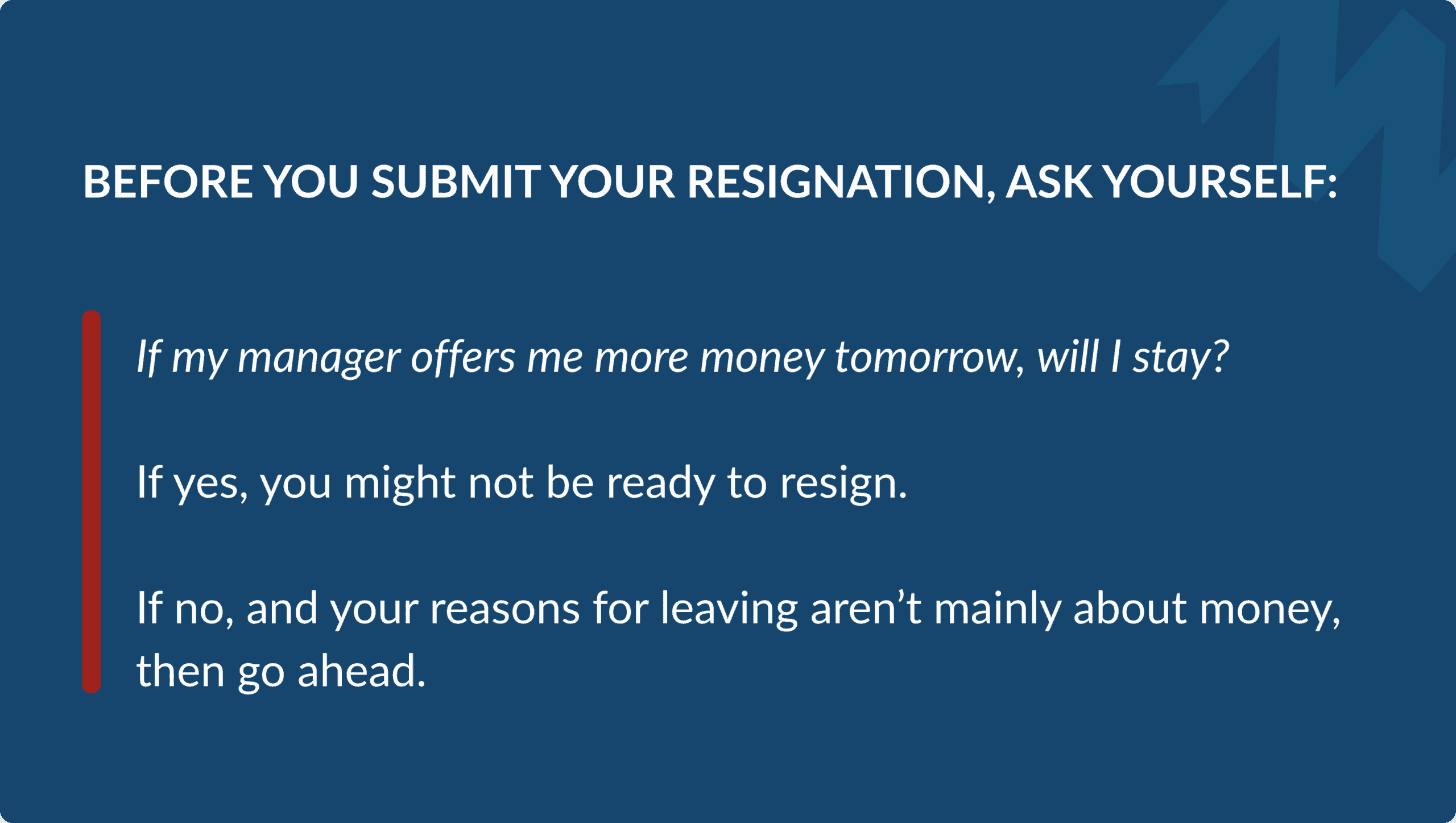 BEFORE YOU SUBMIT YOUR RESIGNATION, ASK YOURSELF:

If my manager offers me more money tomorrow, will I stay?

If yes, you might not be ready to resign.

If no, and your reasons for leaving aren't mainly about money, then go ahead.